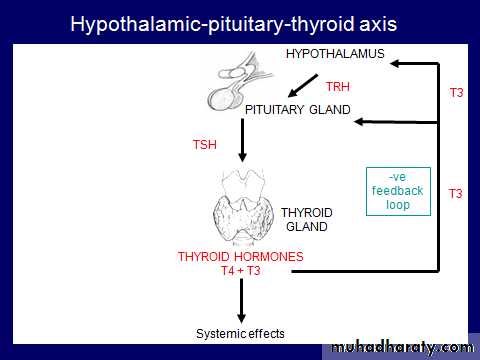 Hypothalamic-pituitary-thyroid axis

HYPOTHALAMUS

TRH

T3

PITUITARY GLAND

TSH

-ve feedback loop

T3

THYROID GLAND

THYROID HORMONES
T4 + T3

Systemic effects

muhadharaty.com